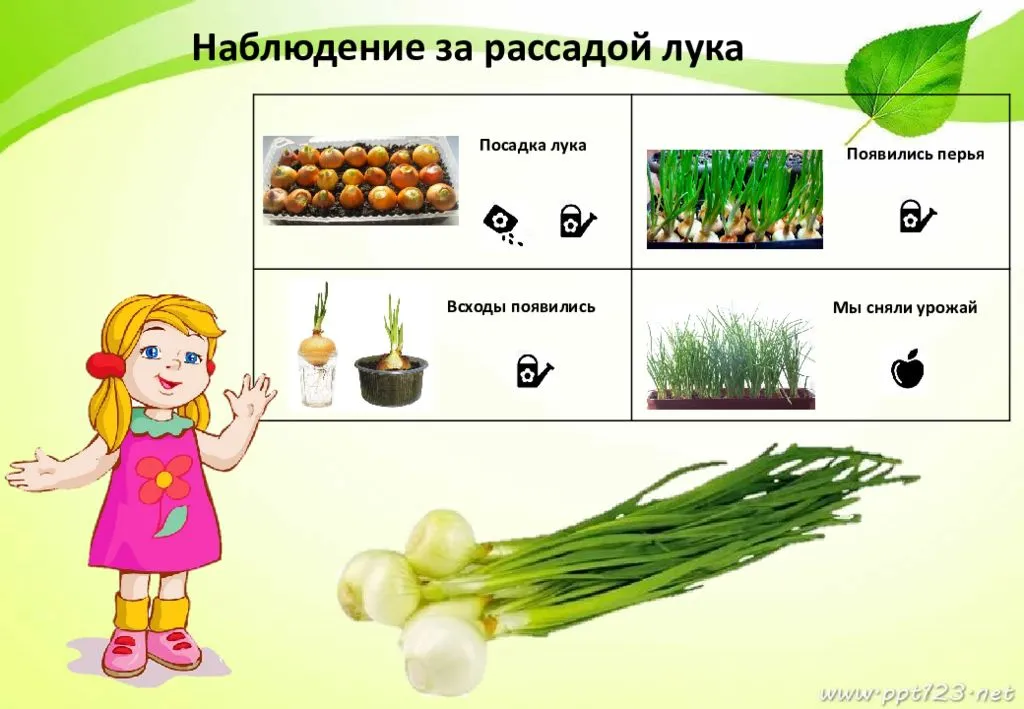 Наблюдение за рассадой лука

| Посадка лука | Появились перья |
|---|---|
| Всходы появились | Мы сняли урожай |

www.ppt123.net